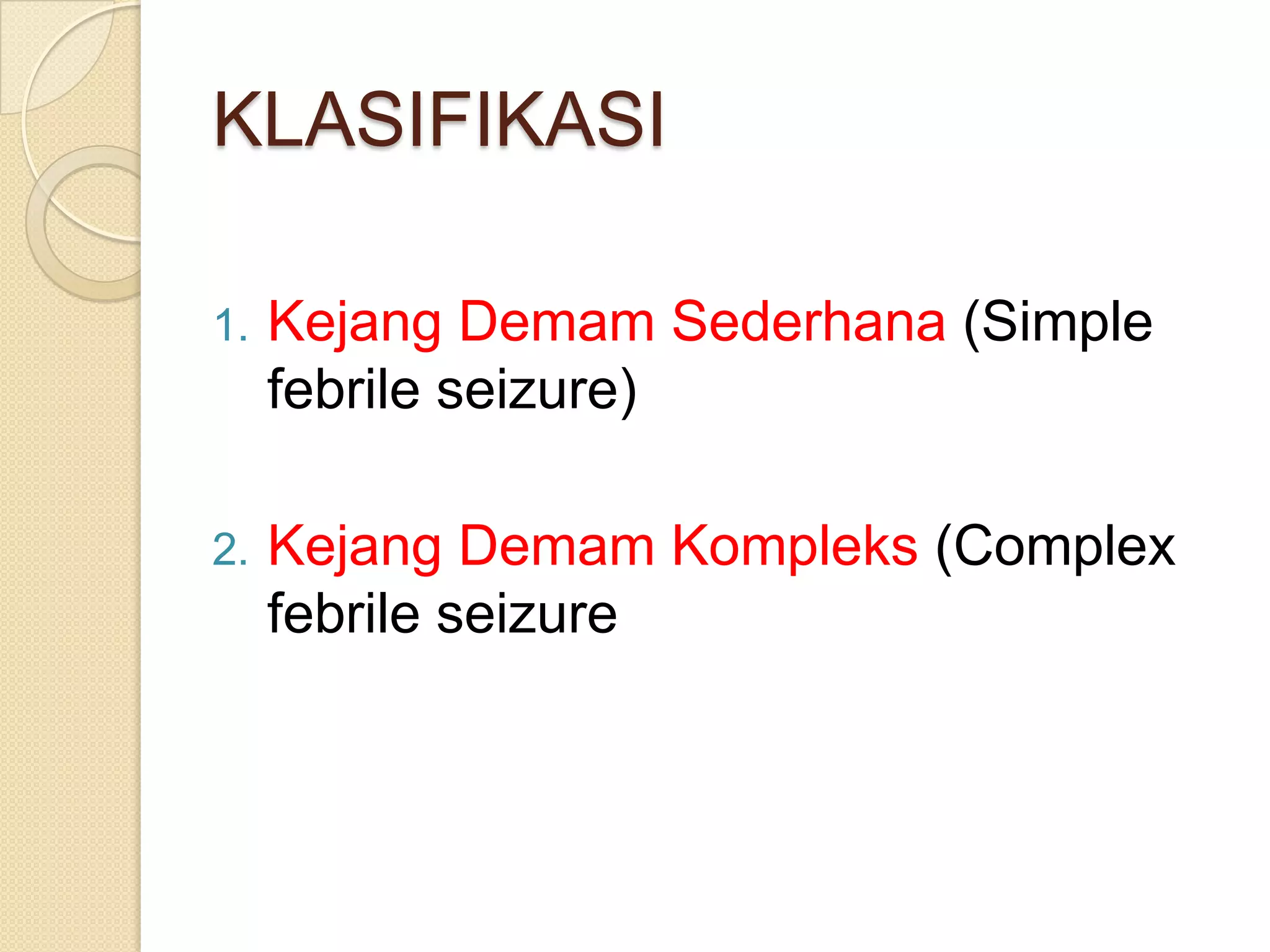 KLASIFIKASI

1. Kejang Demam Sederhana (Simple febrile seizure)

2. Kejang Demam Kompleks (Complex febrile seizure